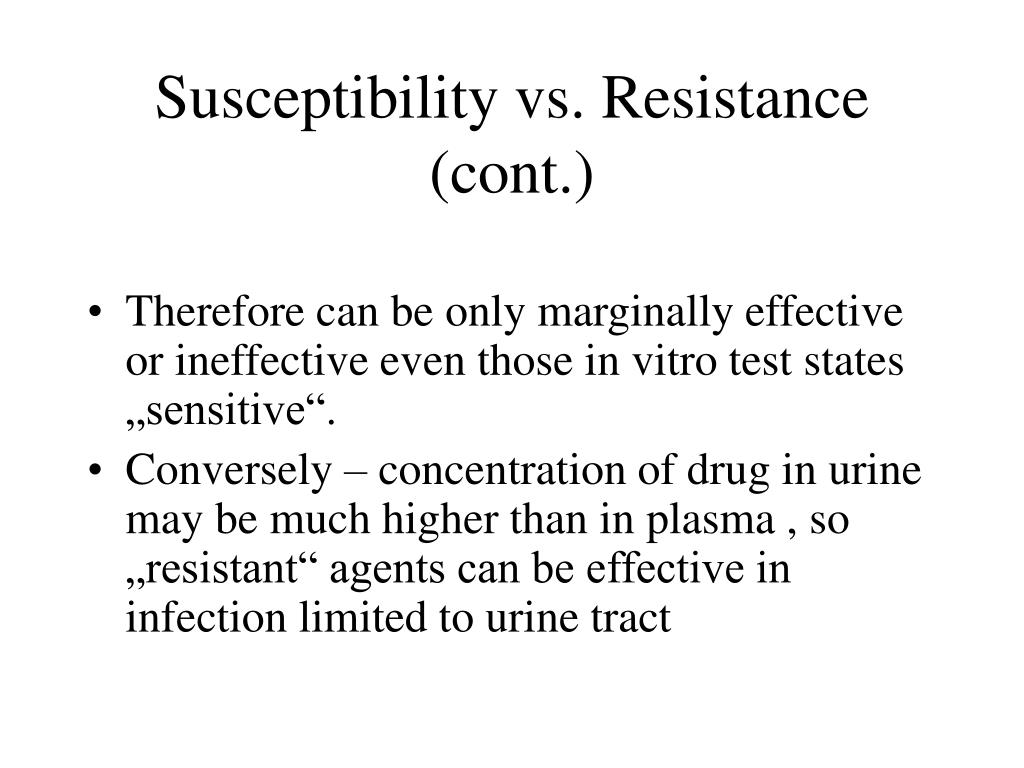 Susceptibility vs. Resistance (cont.)

• Therefore can be only marginally effective or ineffective even those in vitro test states „sensitive“.
• Conversely – concentration of drug in urine may be much higher than in plasma , so „resistant“ agents can be effective in infection limited to urine tract